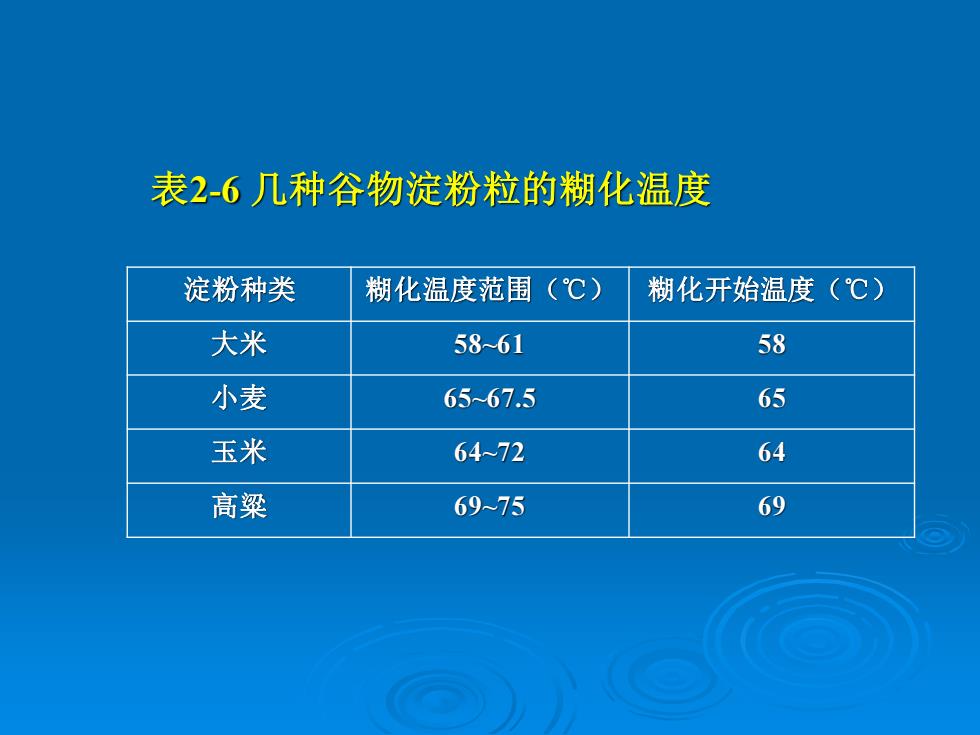 表2-6 几种谷物淀粉粒的糊化温度

| 淀粉种类 | 糊化温度范围（℃） | 糊化开始温度（℃） |
|---|---|---|
| 大米 | 58~61 | 58 |
| 小麦 | 65~67.5 | 65 |
| 玉米 | 64~72 | 64 |
| 高粱 | 69~75 | 69 |